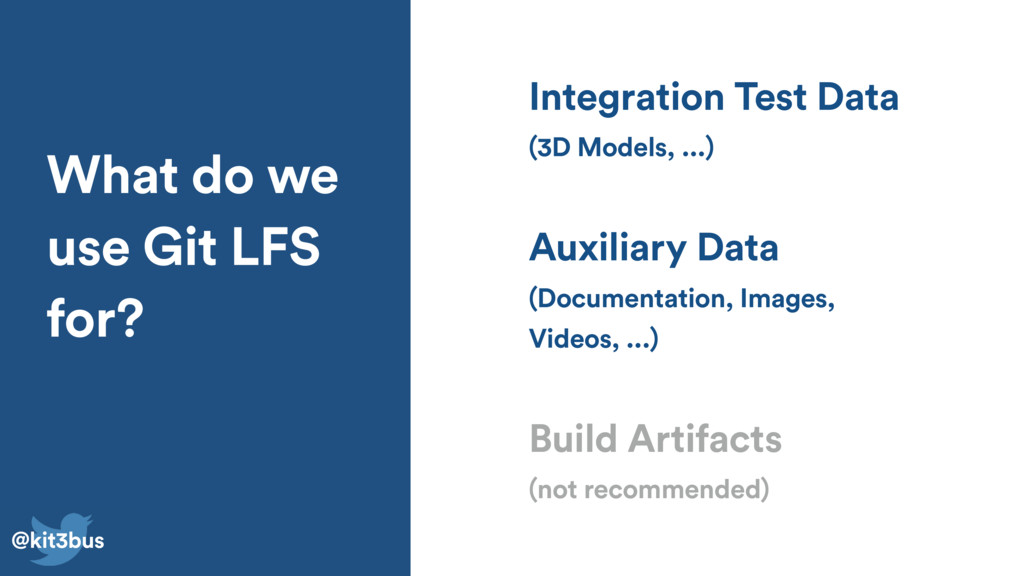 What do we use Git LFS for?

@kit3bus

Integration Test Data

(3D Models, ...)

Auxiliary Data

(Documentation, Images, Videos, ...)

Build Artifacts

(not recommended)